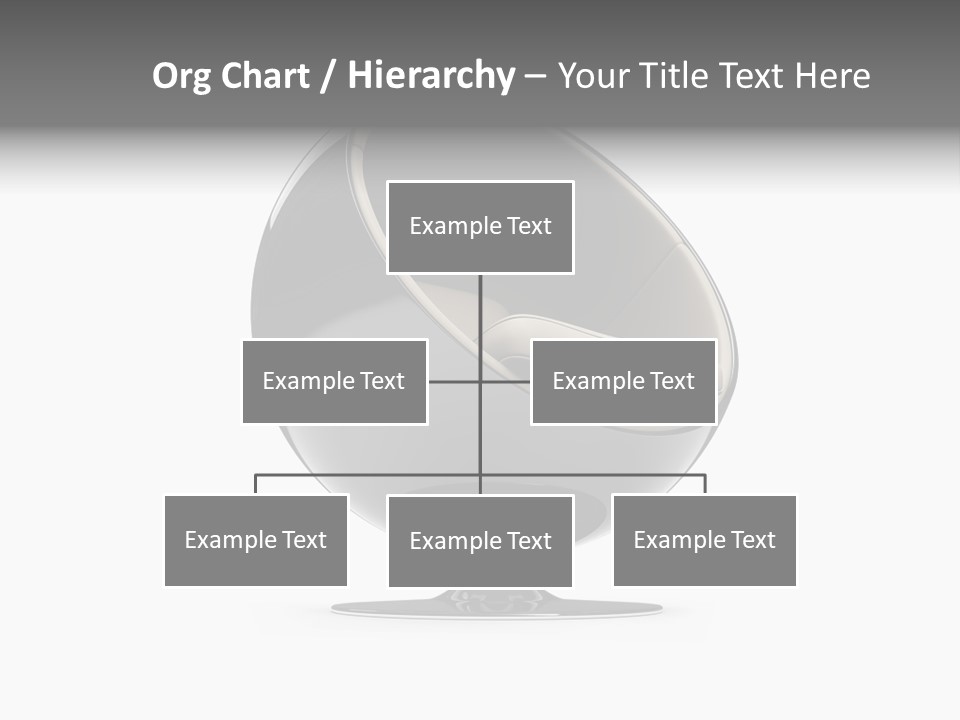 Org Chart / Hierarchy – Your Title Text Here

Example Text

Example Text

Example Text

Example Text

Example Text

Example Text